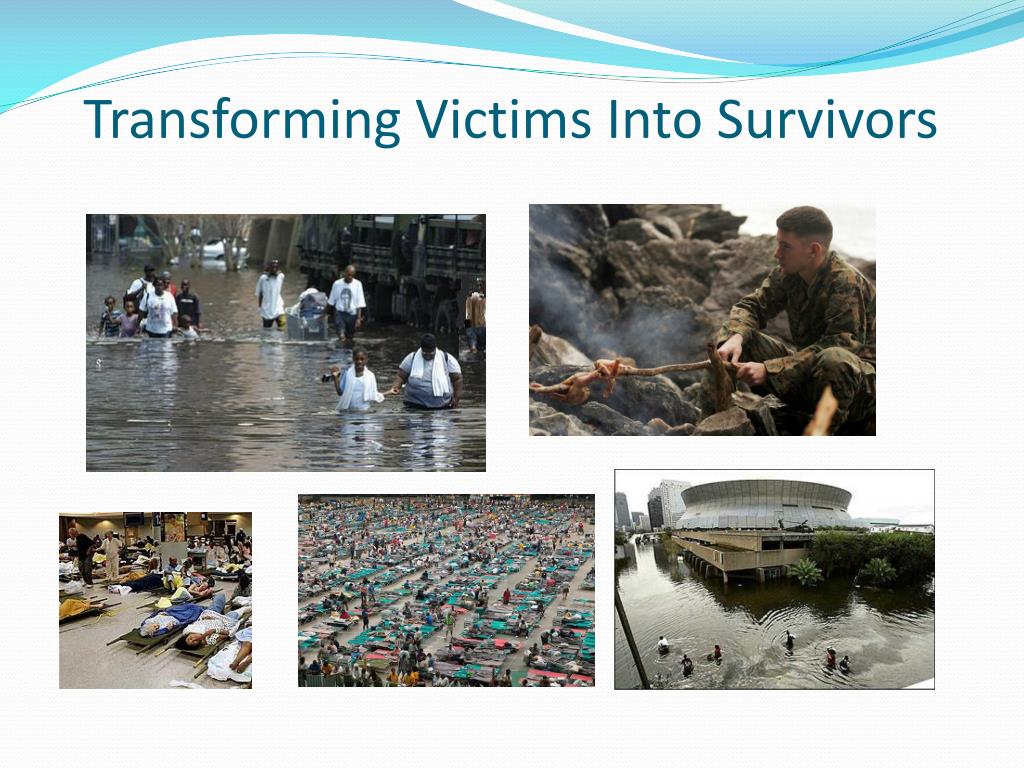 Transforming Victims Into Survivors